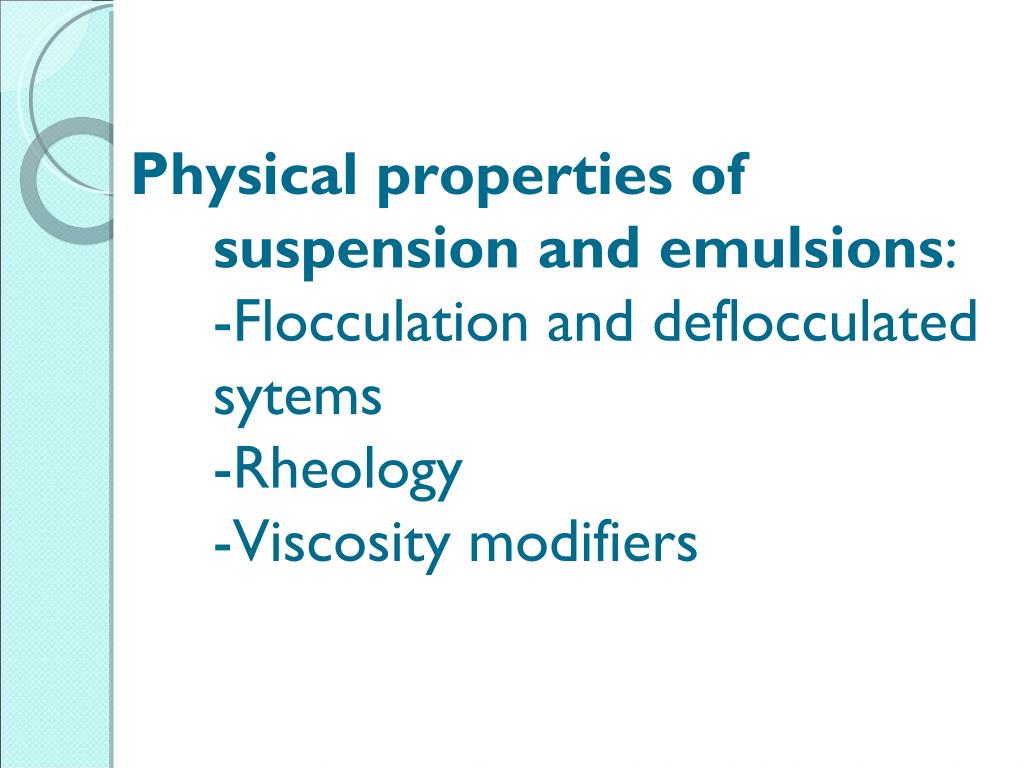 Physical properties of suspension and emulsions:
-Flocculation and deflocculated sytems
-Rheology
-Viscosity modifiers